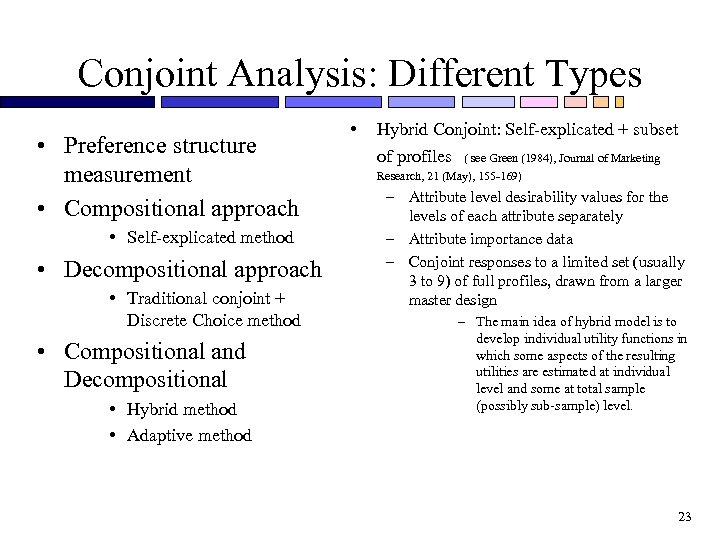 Conjoint Analysis: Different Types

• Preference structure measurement
• Compositional approach
  • Self-explicated method
• Decompositional approach
  • Traditional conjoint + Discrete Choice method
• Compositional and Decompositional
  • Hybrid method
  • Adaptive method

• Hybrid Conjoint: Self-explicated + subset of profiles ( see Green (1984), Journal of Marketing Research, 21 (May), 155-169)
  – Attribute level desirability values for the levels of each attribute separately
  – Attribute importance data
  – Conjoint responses to a limited set (usually 3 to 9) of full profiles, drawn from a larger master design
    – The main idea of hybrid model is to develop individual utility functions in which some aspects of the resulting utilities are estimated at individual level and some at total sample (possibly sub-sample) level.

23